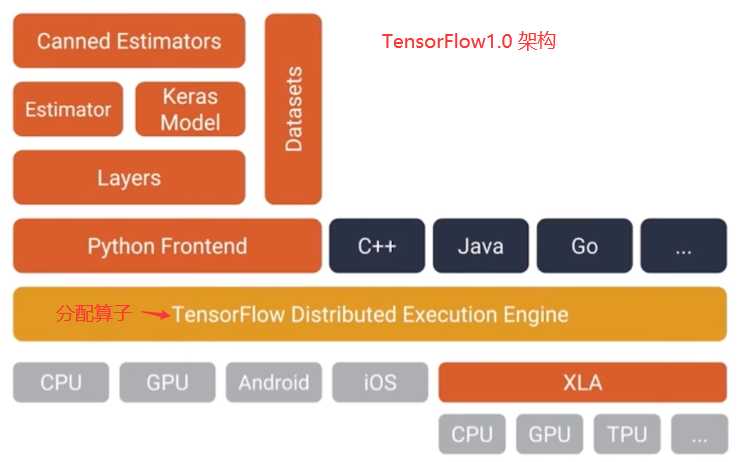 Canned Estimators

Estimator

Keras Model

Layers

Datasets

TensorFlow1.0 架构

Python Frontend

C++

Java

Go

...

分配算子

TensorFlow Distributed Execution Engine

CPU

GPU

Android

iOS

XLA

CPU

GPU

TPU

...